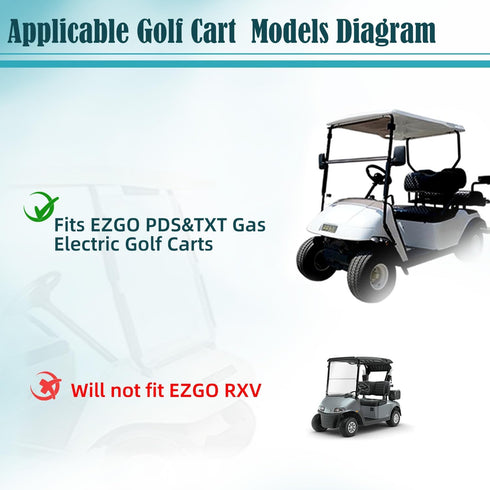 Applicable Golf Cart  Models Diagram

Fits EZGO PDS&TXT Gas Electric Golf Carts

Will not fit EZGO RXV